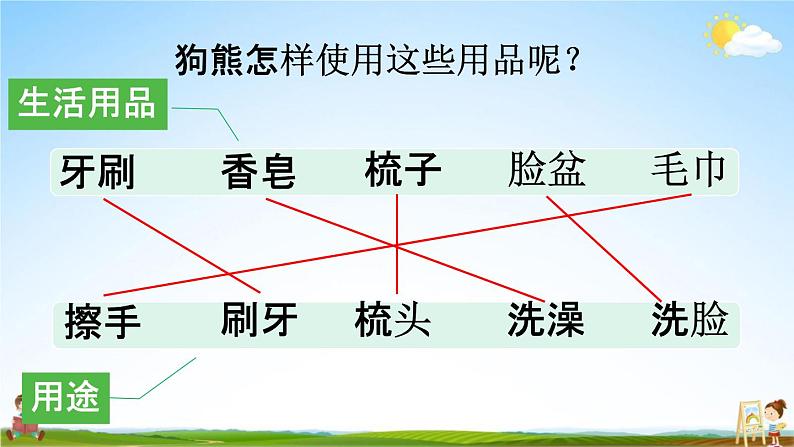 狗熊怎样使用这些用品呢？

生活用品

牙刷　香皂　梳子　脸盆　毛巾

擦手　刷牙　梳头　洗澡　洗脸

用途